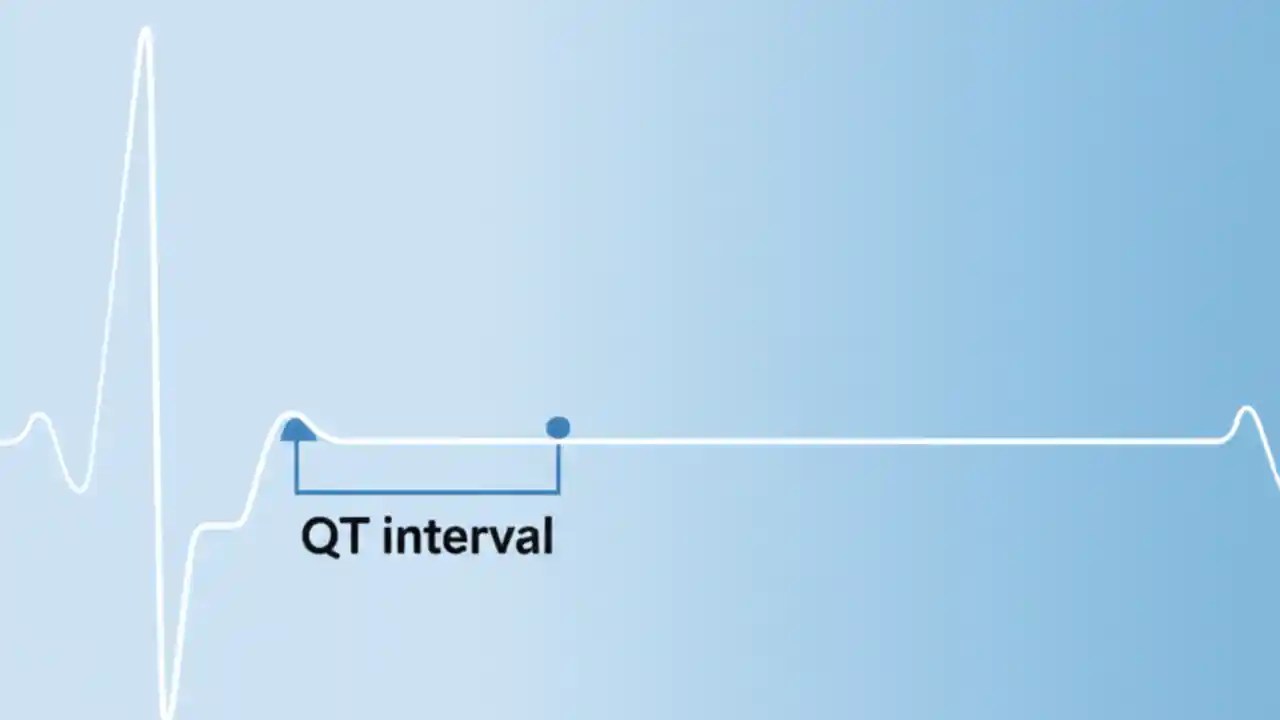 QT interval